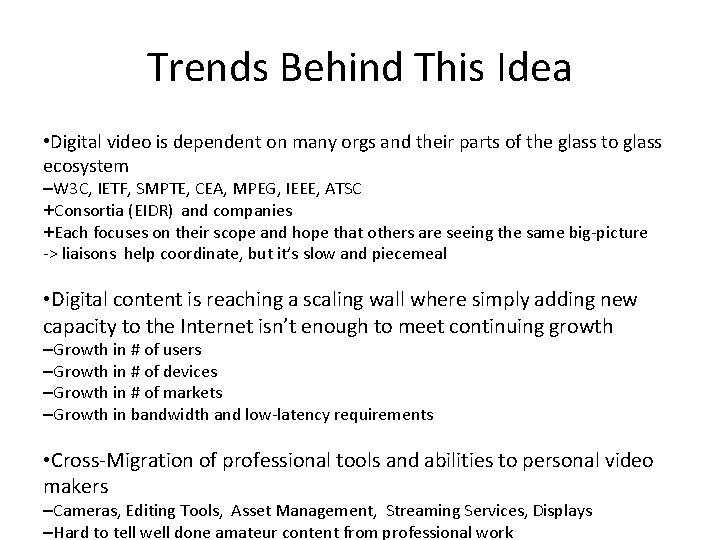 Trends Behind This Idea

•Digital video is dependent on many orgs and their parts of the glass to glass ecosystem
–W3C, IETF, SMPTE, CEA, MPEG, IEEE, ATSC
+Consortia (EIDR) and companies
+Each focuses on their scope and hope that others are seeing the same big-picture -> liaisons help coordinate, but it's slow and piecemeal

•Digital content is reaching a scaling wall where simply adding new capacity to the Internet isn't enough to meet continuing growth
–Growth in # of users
–Growth in # of devices
–Growth in # of markets
–Growth in bandwidth and low-latency requirements

•Cross-Migration of professional tools and abilities to personal video makers
–Cameras, Editing Tools, Asset Management, Streaming Services, Displays
–Hard to tell well done amateur content from professional work